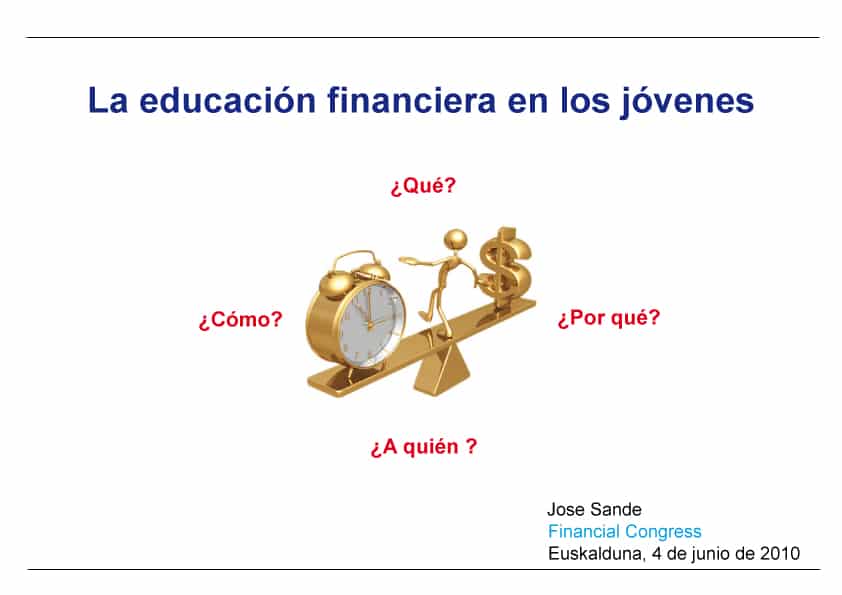 La educación financiera en los jóvenes

¿Qué?

¿Cómo?

¿Por qué?

¿A quién ?

Jose Sande
Financial Congress
Euskalduna, 4 de junio de 2010